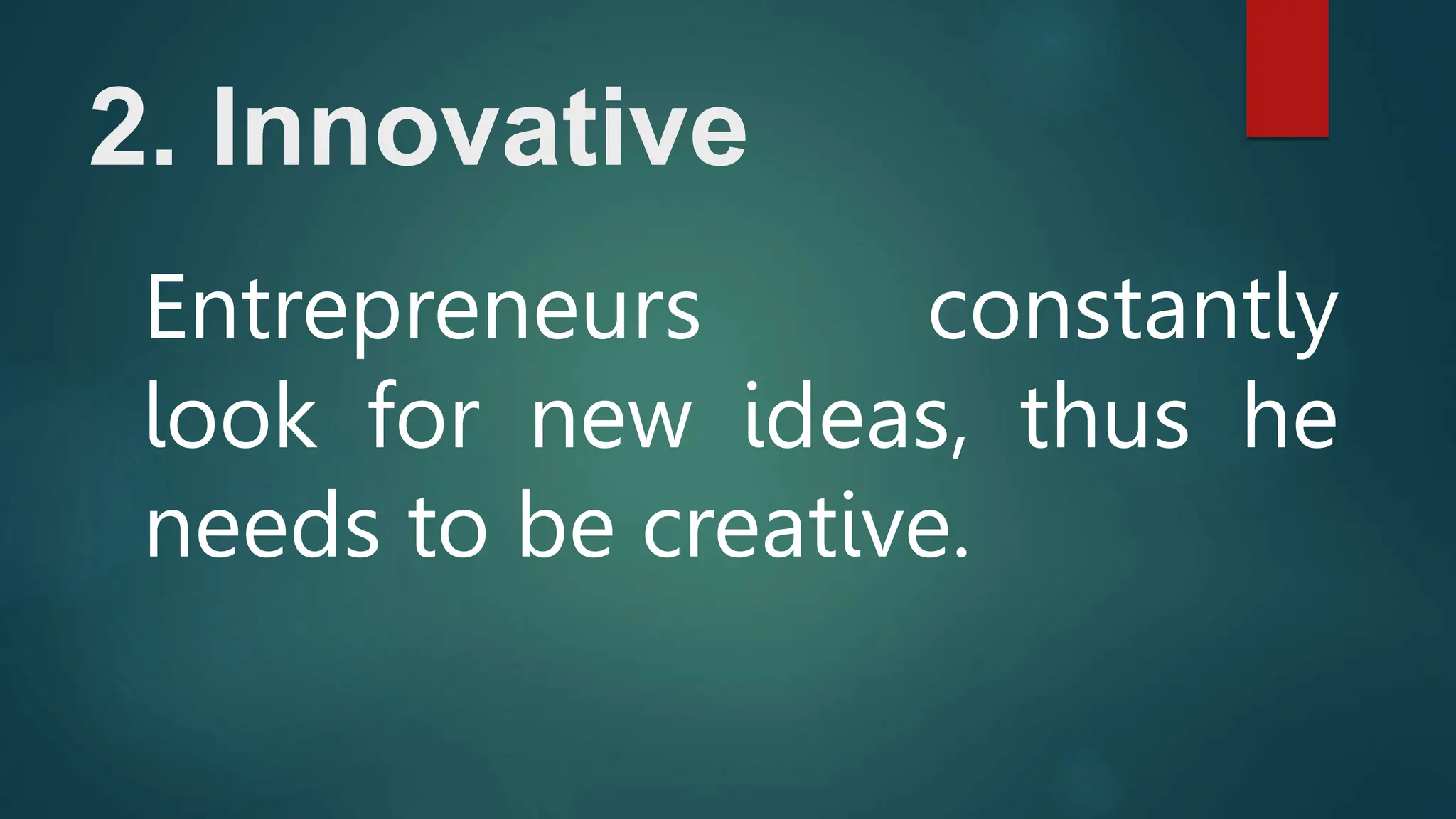 2. Innovative

Entrepreneurs constantly look for new ideas, thus he needs to be creative.